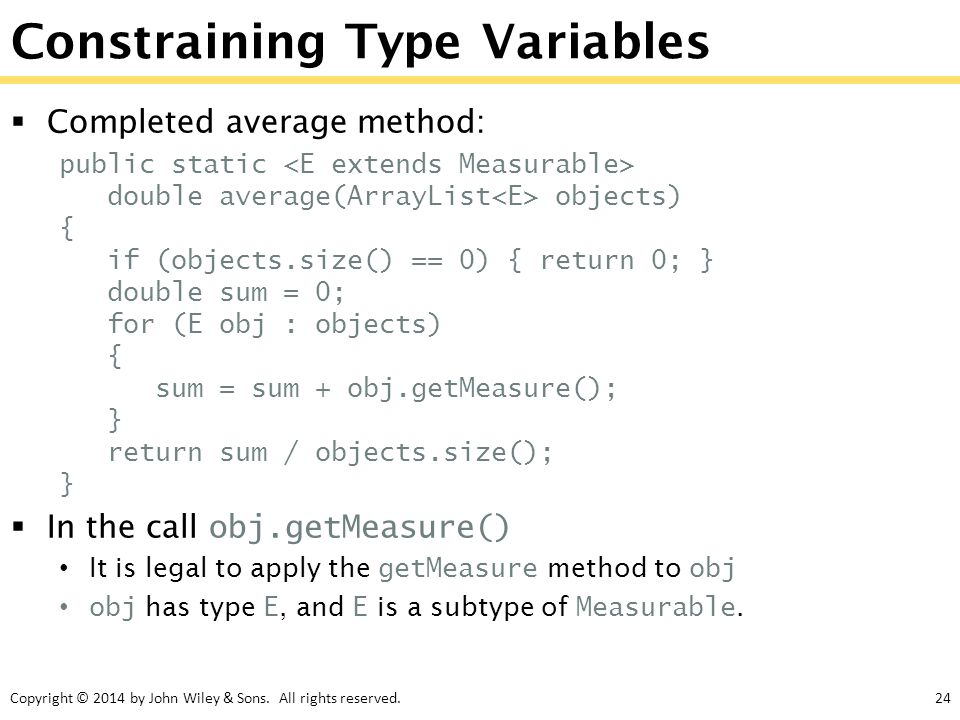 Constraining Type Variables

▪ Completed average method:

public static <E extends Measurable>
   double average(ArrayList<E> objects)
{
   if (objects.size() == 0) { return 0; }
   double sum = 0;
   for (E obj : objects)
   {
      sum = sum + obj.getMeasure();
   }
   return sum / objects.size();
}

▪ In the call obj.getMeasure()
• It is legal to apply the getMeasure method to obj
• obj has type E, and E is a subtype of Measurable.

Copyright © 2014 by John Wiley & Sons. All rights reserved.

24